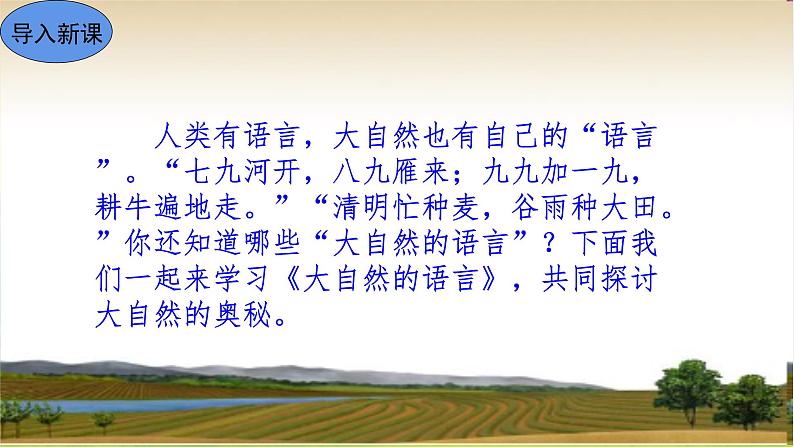 导入新课

人类有语言，大自然也有自己的“语言”。“七九河开，八九雁来；九九加一九，耕牛遍地走。”“清明忙种麦，谷雨种大田。”你还知道哪些“大自然的语言”？下面我们一起来学习《大自然的语言》，共同探讨大自然的奥秘。